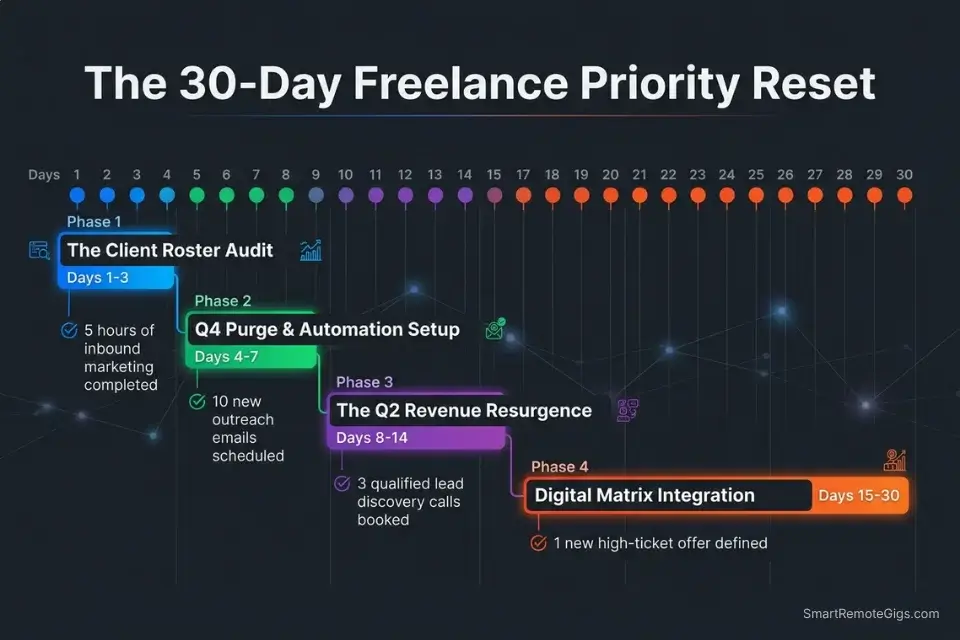 The 30-Day Freelance Priority Reset

Days 1 2 3 4 5 6 7 8 9 10 11 12 13 14 15 17 18 19 20 21 22 23 24 25 26 27 28 29 30

Phase 1
The Client Roster Audit
Days 1-3
5 hours of inbound marketing completed

Phase 2
Q4 Purge & Automation Setup
Days 4-7
10 new outreach emails scheduled

Phase 3
The Q2 Revenue Resurgence
Days 8-14
3 qualified lead discovery calls booked

Phase 4
Digital Matrix Integration
Days 15-30
1 new high-ticket offer defined

SmartRemoteGigs.com